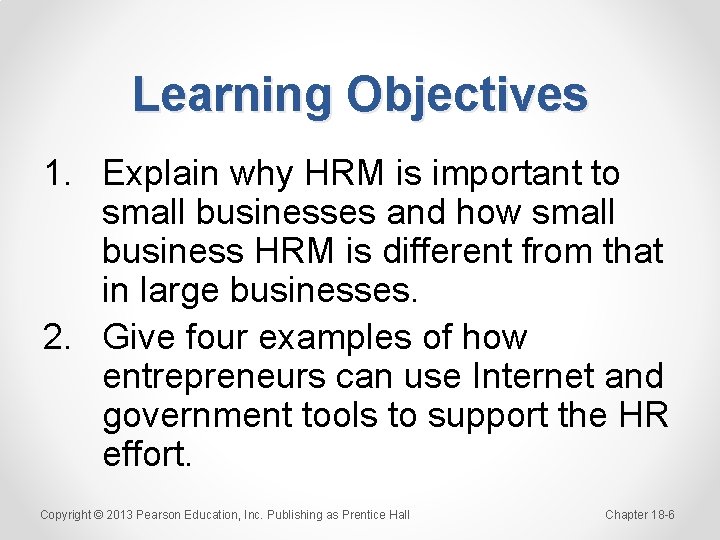 Learning Objectives

1. Explain why HRM is important to small businesses and how small business HRM is different from that in large businesses.
2. Give four examples of how entrepreneurs can use Internet and government tools to support the HR effort.

Copyright © 2013 Pearson Education, Inc. Publishing as Prentice Hall

Chapter 18-6